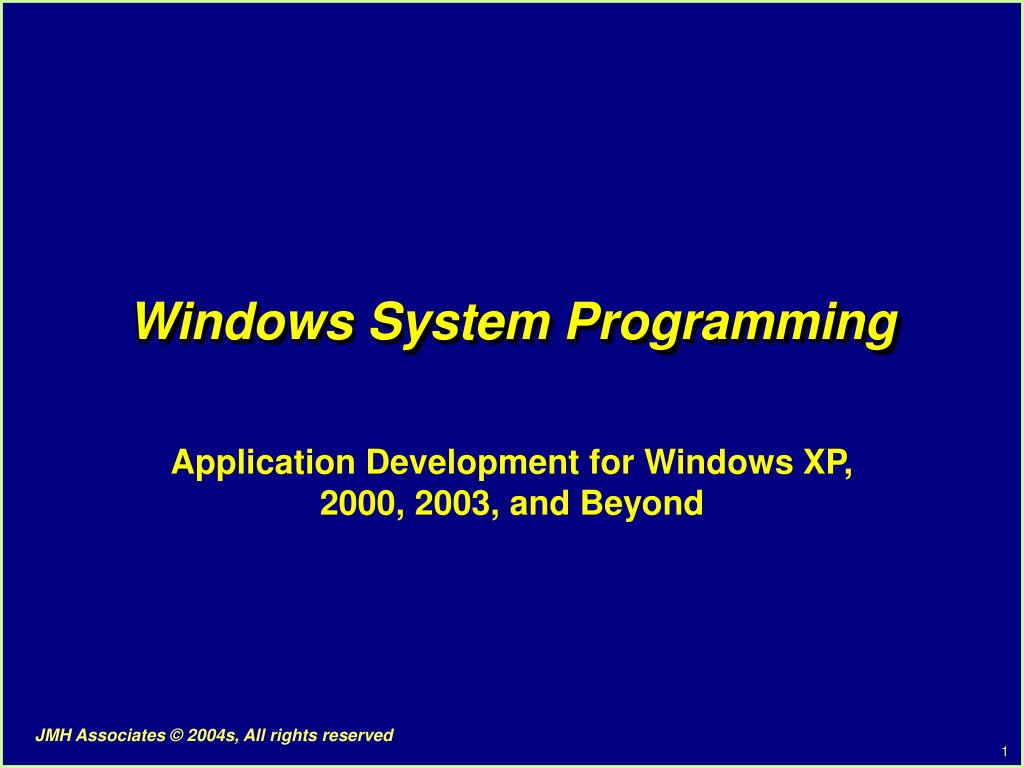 Windows System Programming

Application Development for Windows XP, 2000, 2003, and Beyond

JMH Associates © 2004s, All rights reserved

1